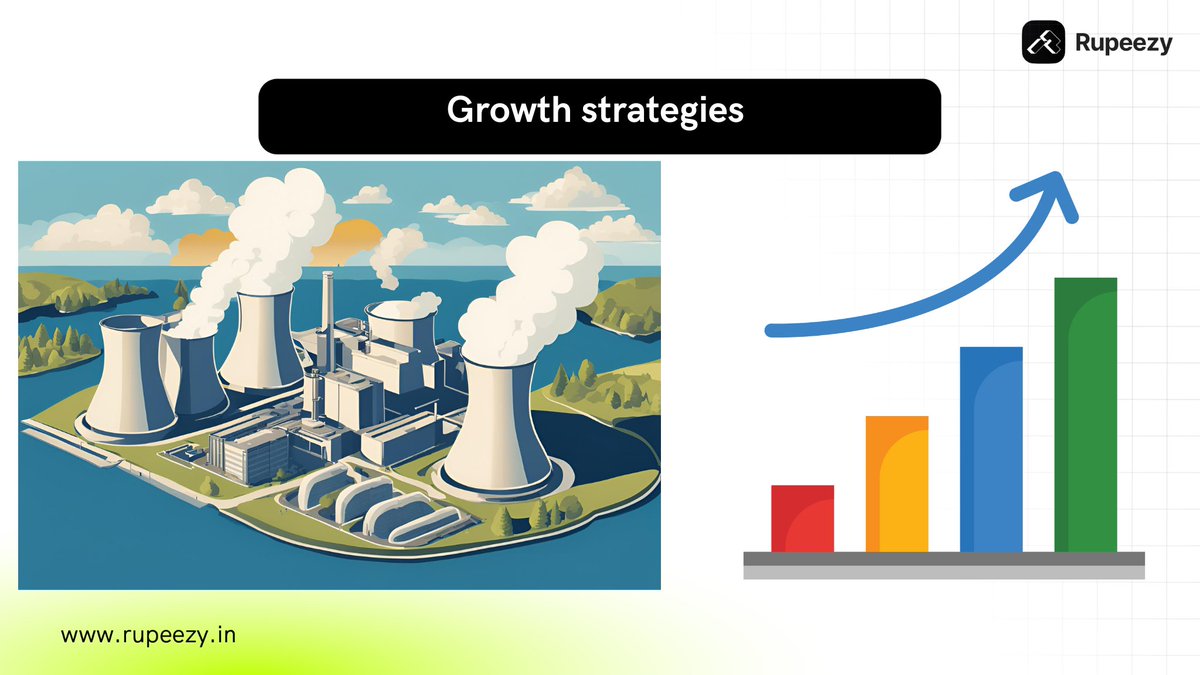 Rupeezy

Growth strategies

www.rupeezy.in